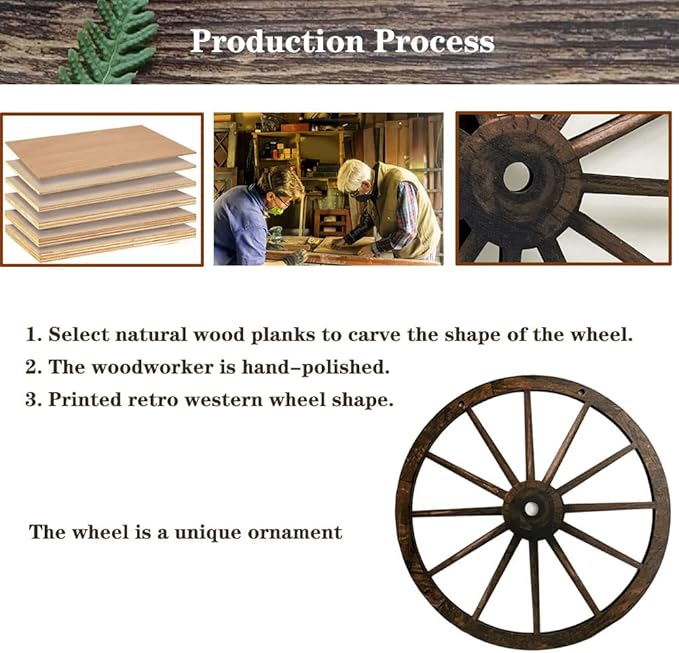 Production Process

1. Select natural wood planks to carve the shape of the wheel.
2. The woodworker is hand–polished.
3. Printed retro western wheel shape.

The wheel is a unique ornament